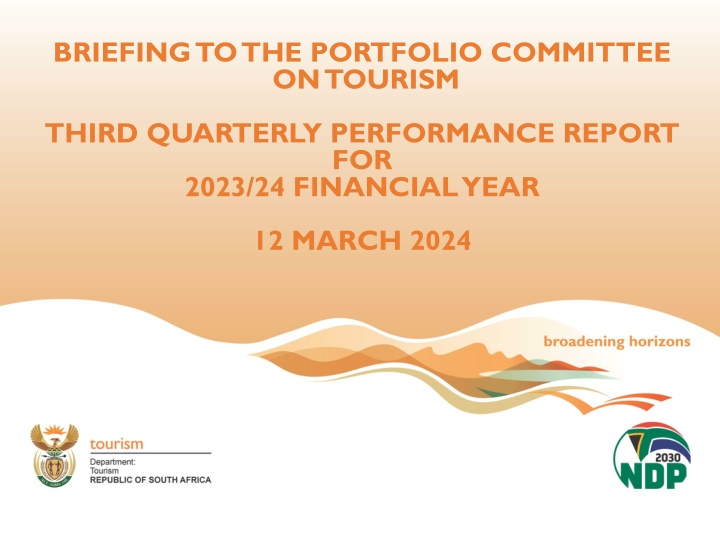 BRIEFING TO THE PORTFOLIO COMMITTEE ON TOURISM

THIRD QUARTERLY PERFORMANCE REPORT FOR 2023/24 FINANCIAL YEAR

12 MARCH 2024

broadening horizons

tourism

Department: Tourism REPUBLIC OF SOUTH AFRICA

2030 NDP